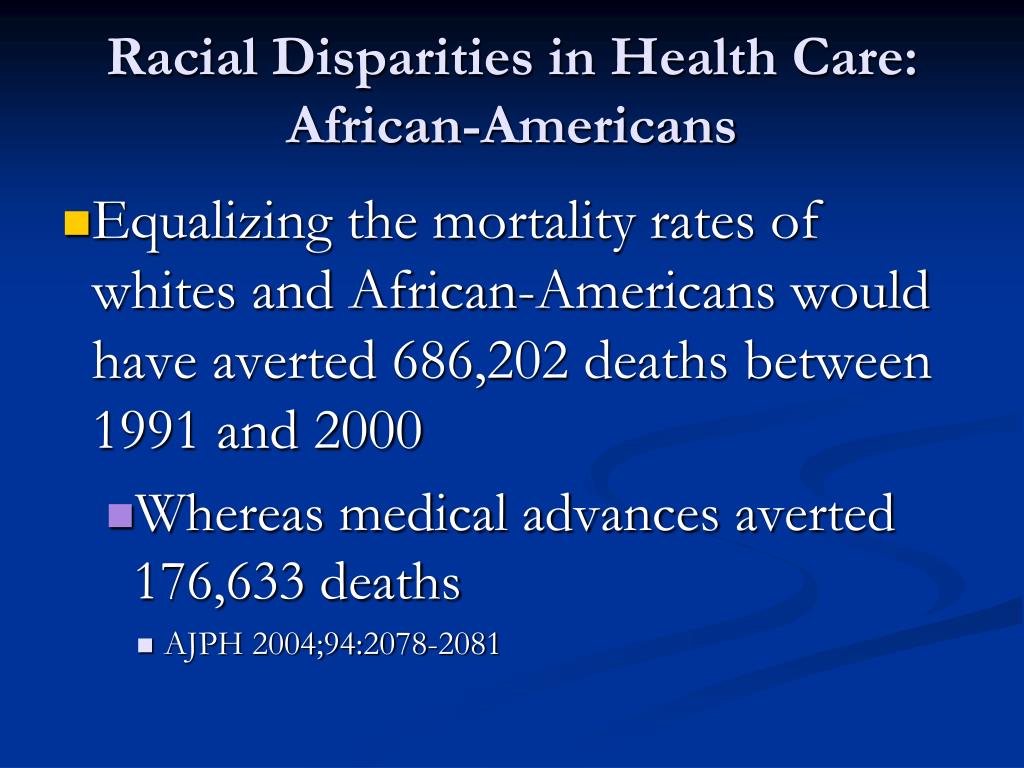 Racial Disparities in Health Care: African-Americans

Equalizing the mortality rates of whites and African-Americans would have averted 686,202 deaths between 1991 and 2000

Whereas medical advances averted 176,633 deaths

AJPH 2004;94:2078-2081